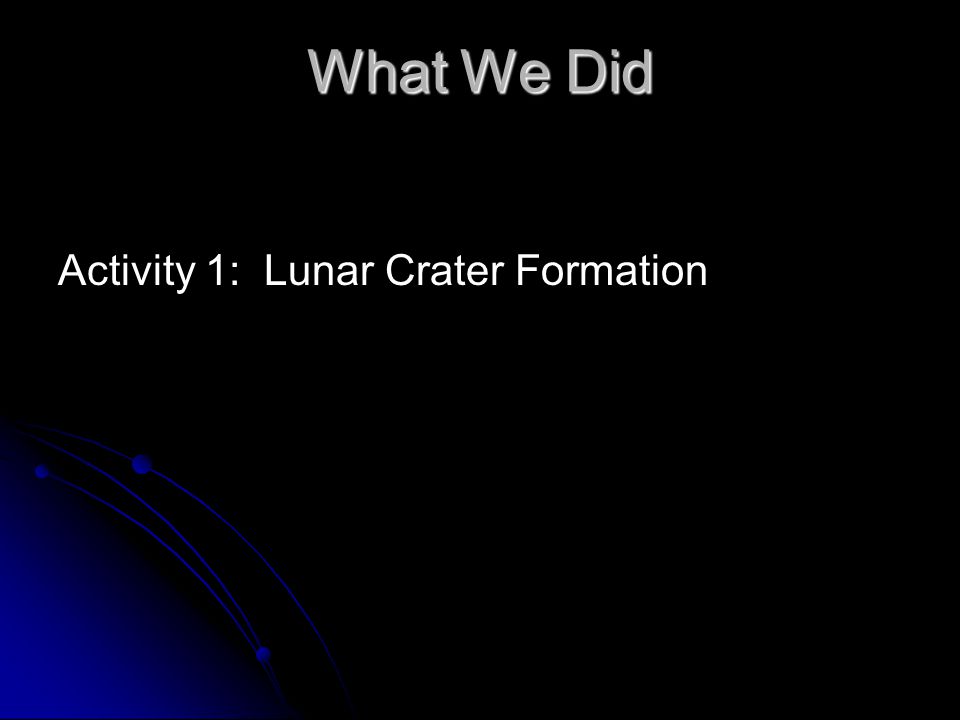 What We Did

Activity 1:  Lunar Crater Formation